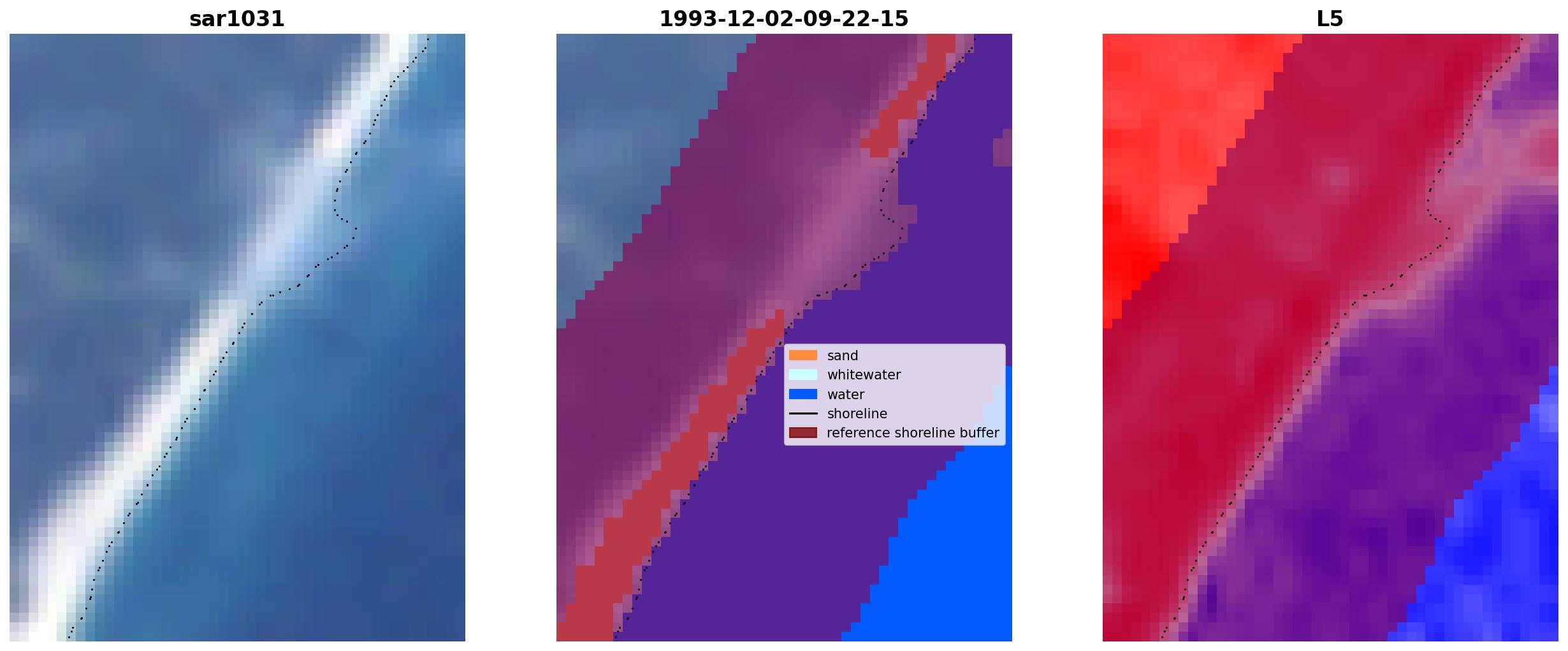 sar1031

1993-12-02-09-22-15

sand
whitewater
water
shoreline
reference shoreline buffer

L5